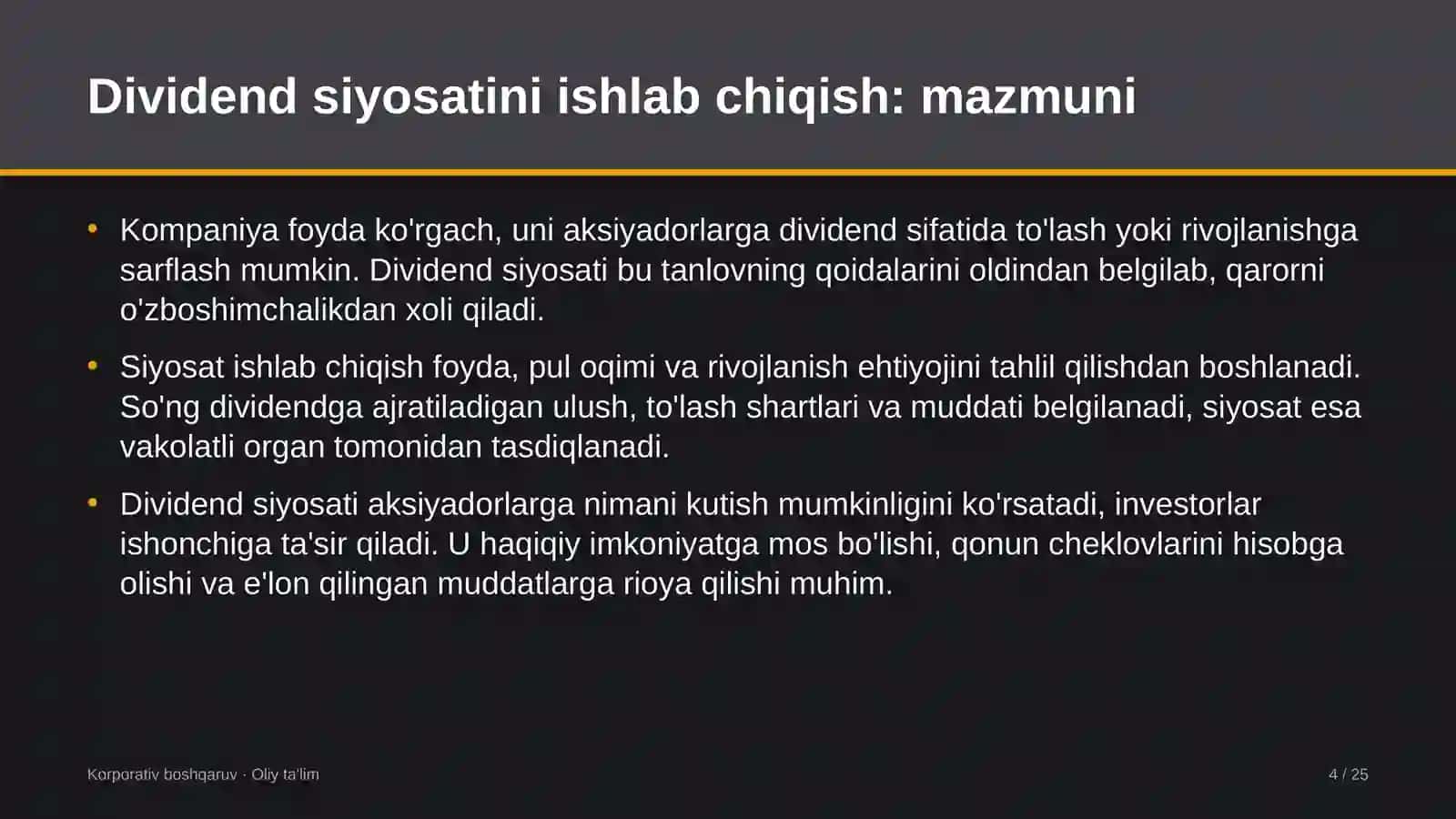 Dividend siyosatini ishlab chiqish: mazmuni

• Kompaniya foyda ko'rgach, uni aksiyadorlarga dividend sifatida to'lash yoki rivojlanishga sarflash mumkin. Dividend siyosati bu tanlovning qoidalarini oldindan belgilab, qarorni o'zboshimchalikdan xoli qiladi.

• Siyosat ishlab chiqish foyda, pul oqimi va rivojlanish ehtiyojini tahlil qilishdan boshlanadi. So'ng dividendga ajratiladigan ulush, to'lash shartlari va muddati belgilanadi, siyosat esa vakolatli organ tomonidan tasdiqlanadi.

• Dividend siyosati aksiyadorlarga nimani kutish mumkinligini ko'rsatadi, investorlar ishonchiga ta'sir qiladi. U haqiqiy imkoniyatga mos bo'lishi, qonun cheklovlarini hisobga olishi va e'lon qilingan muddatlarga rioya qilishi muhim.

Korporativ boshqaruv · Oliy ta'lim

4 / 25